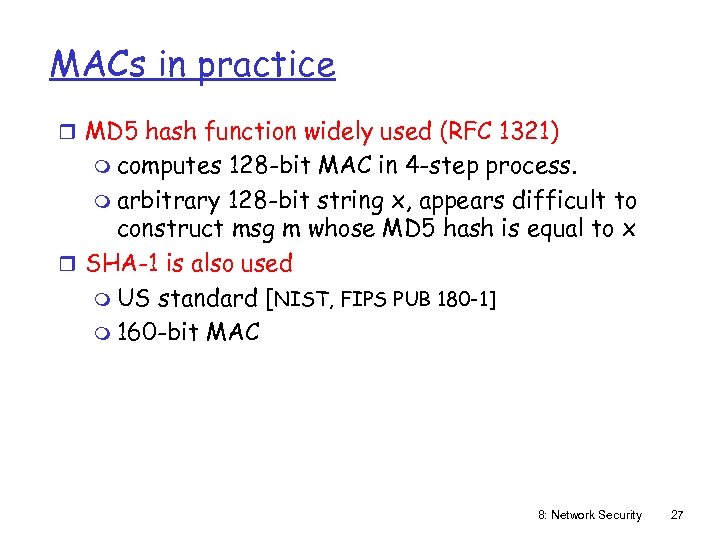 MACs in practice

MD5 hash function widely used (RFC 1321)

computes 128-bit MAC in 4-step process.

arbitrary 128-bit string x, appears difficult to construct msg m whose MD5 hash is equal to x

SHA-1 is also used

US standard [NIST, FIPS PUB 180-1]

160-bit MAC

8: Network Security 27